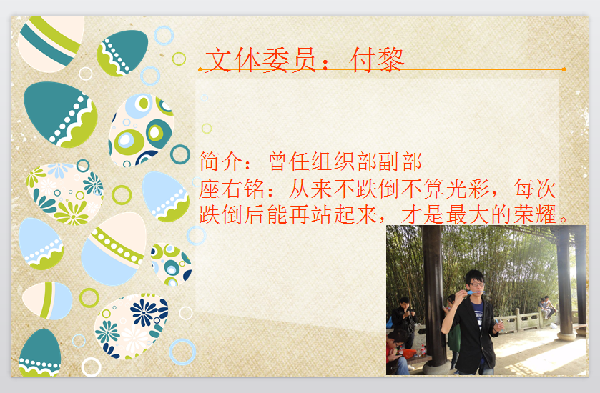 文体委员：付黎

简介：曾任组织部副部
座右铭：从来不跌倒不算光彩，每次跌倒后能再站起来，才是最大的荣耀。